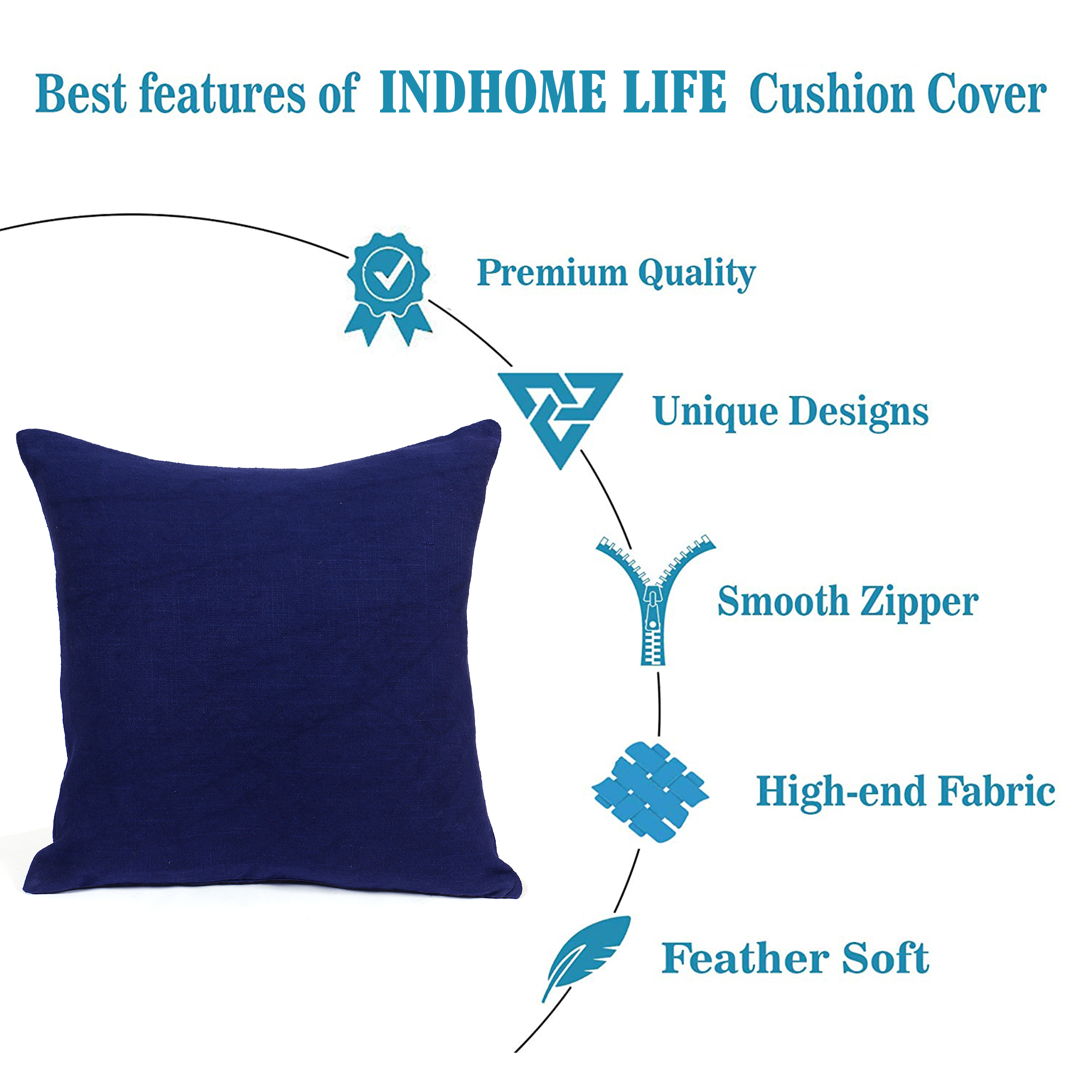 Best features of INDHOME LIFE Cushion Cover

Premium Quality

Unique Designs

Smooth Zipper

High-end Fabric

Feather Soft